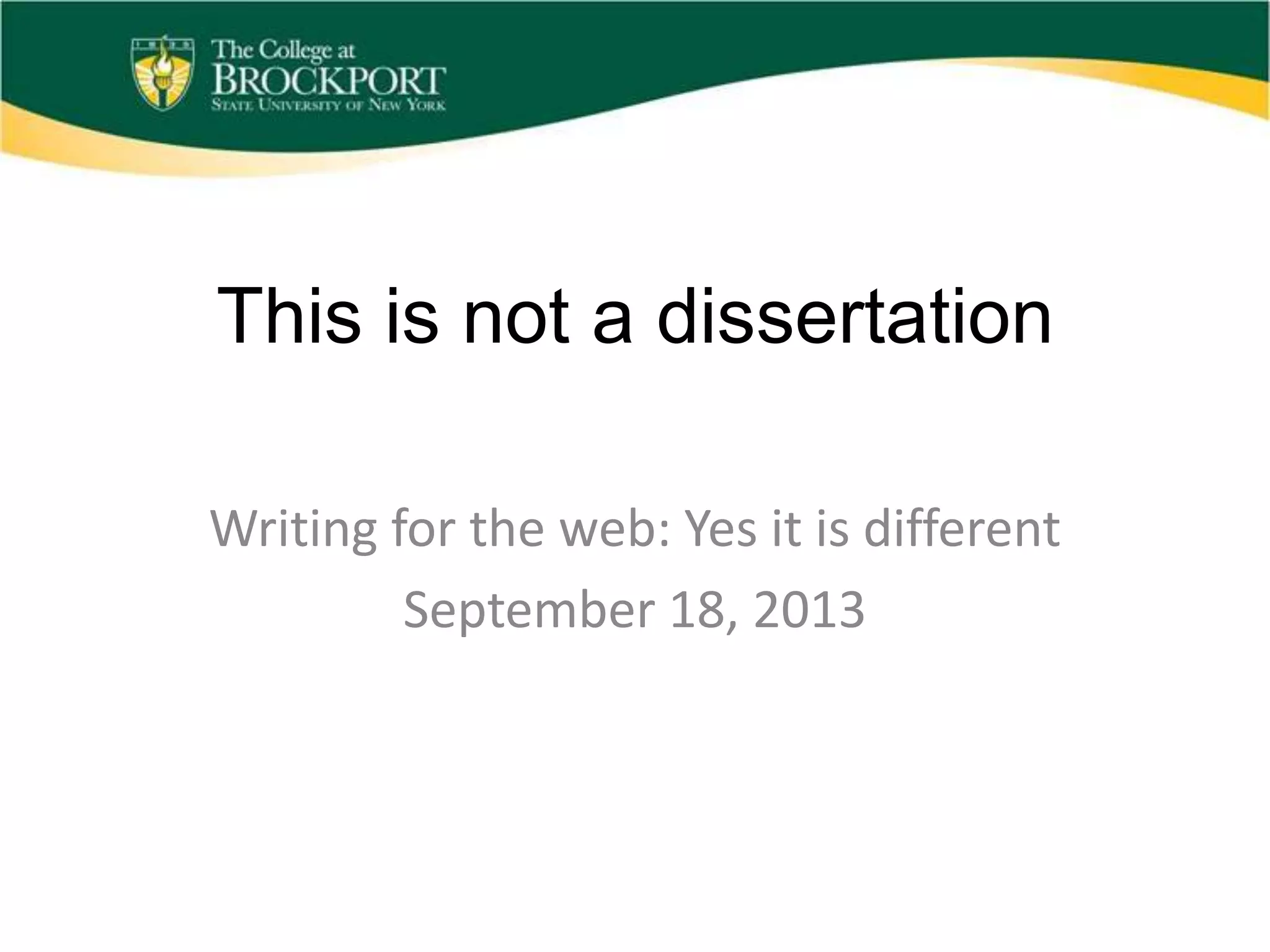 The College at
BROCKPORT
STATE UNIVERSITY OF NEW YORK

This is not a dissertation

Writing for the web: Yes it is different
September 18, 2013